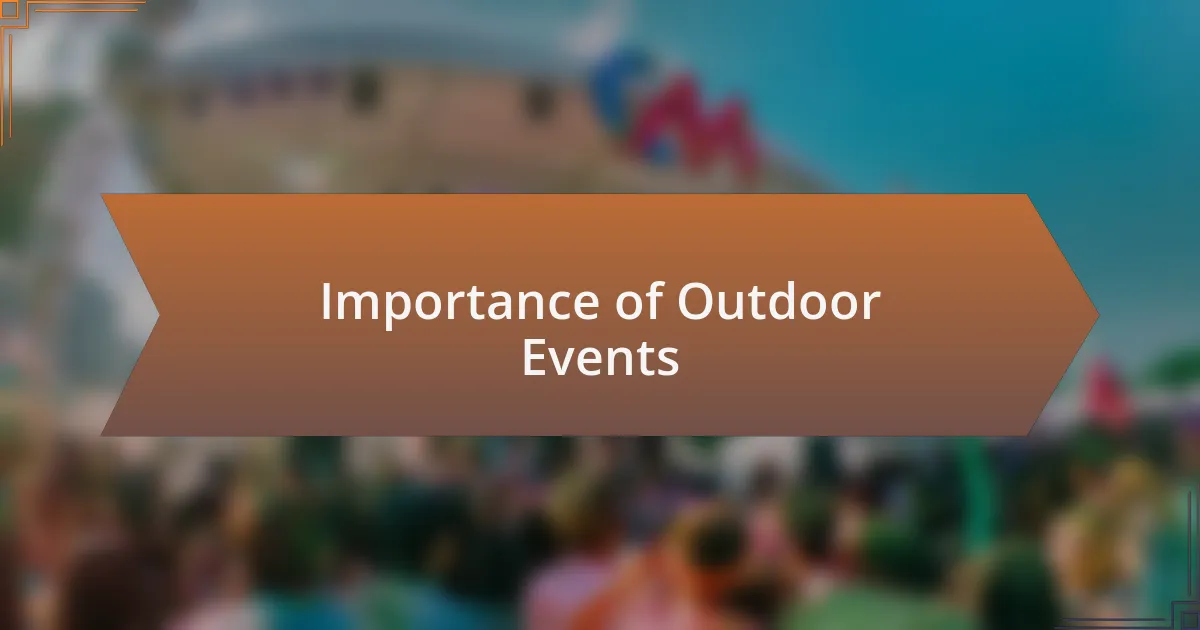 Importance of Outdoor Events